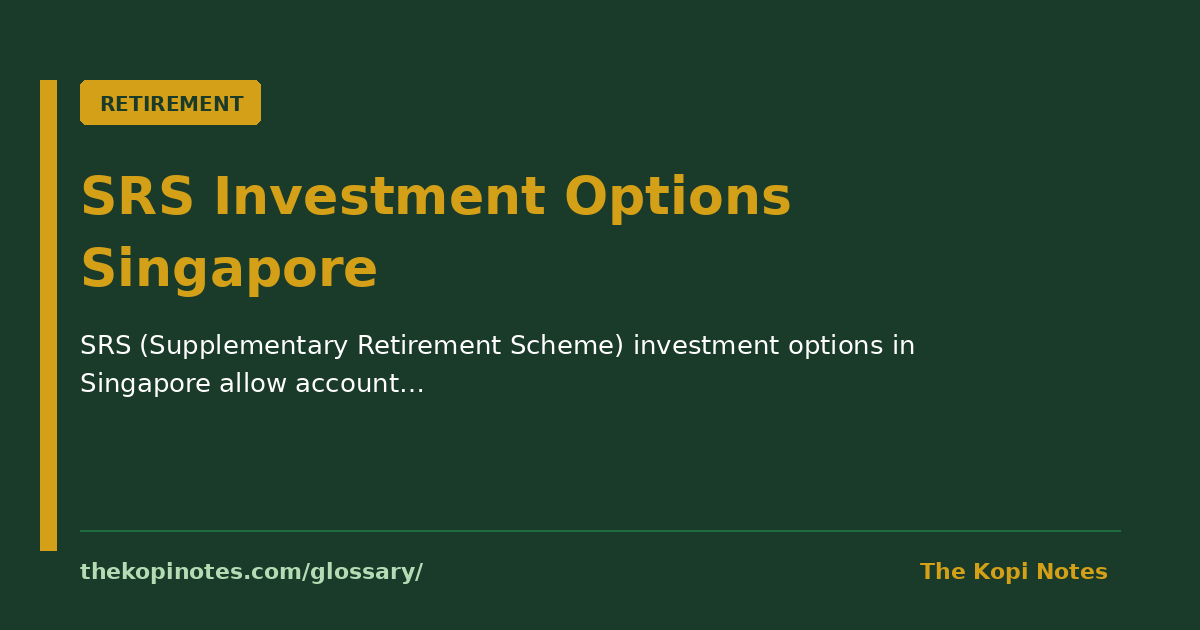 RETIREMENT

SRS Investment Options Singapore

SRS (Supplementary Retirement Scheme) investment options in Singapore allow account...

thekopinotes.com/glossary/

The Kopi Notes